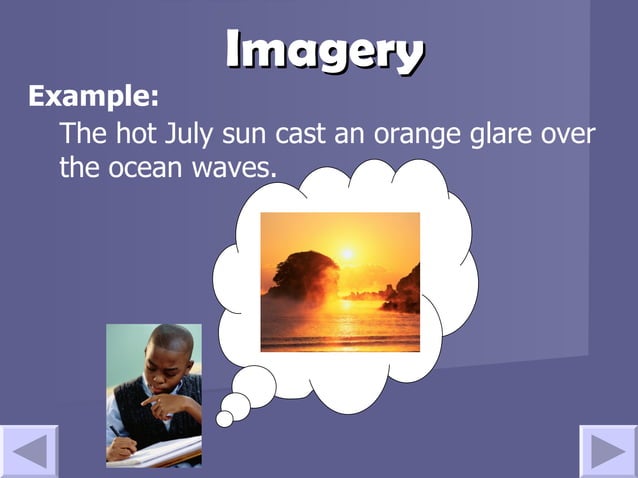 Imagery

Example:

The hot July sun cast an orange glare over the ocean waves.